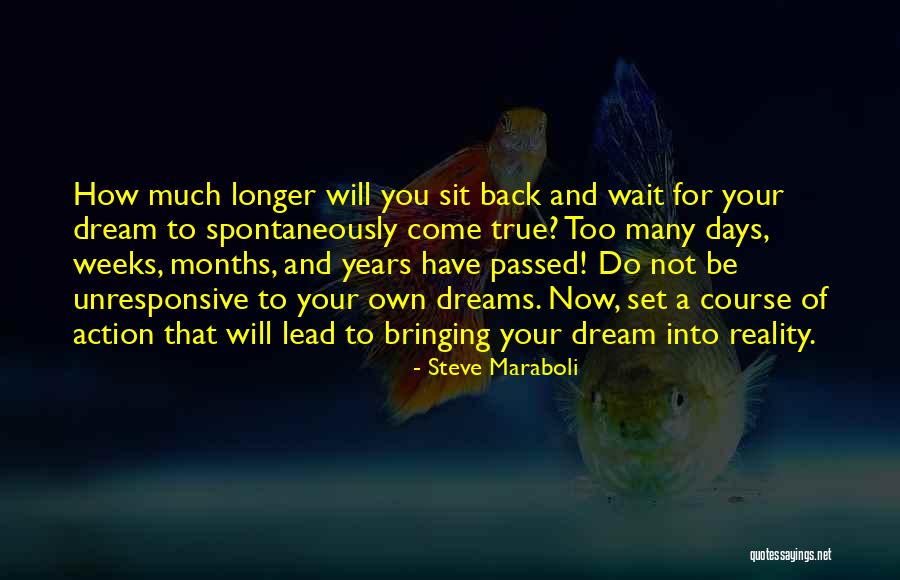 How much longer will you sit back and wait for your dream to spontaneously come true? Too many days, weeks, months, and years have passed! Do not be unresponsive to your own dreams. Now, set a course of action that will lead to bringing your dream into reality.

- Steve Maraboli

quotessayings.net